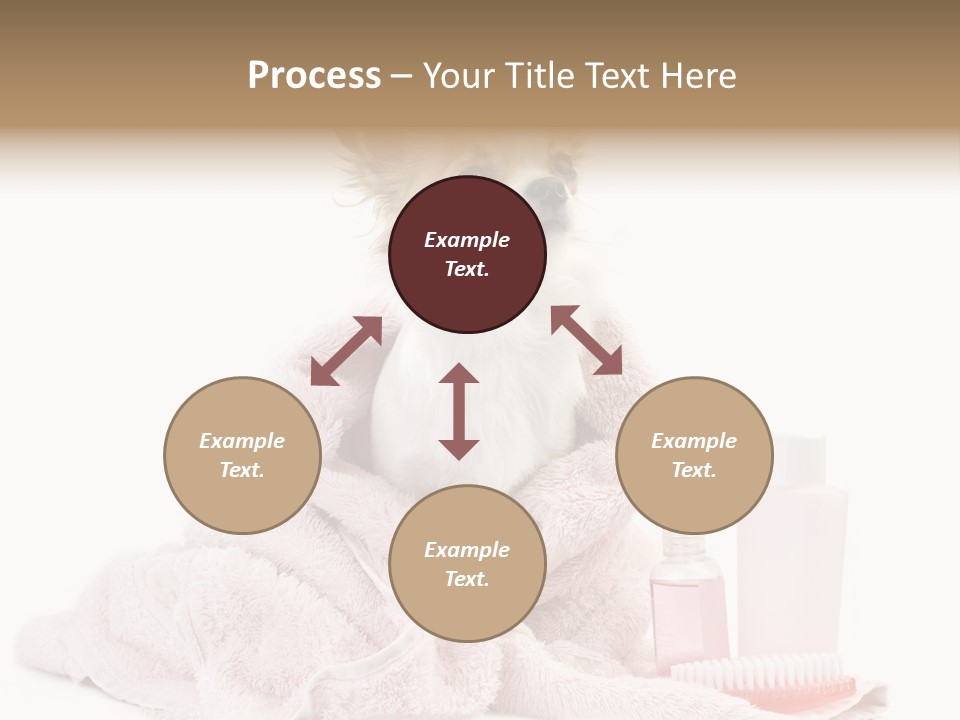 Process – Your Title Text Here

Example Text.

Example Text.

Example Text.

Example Text.